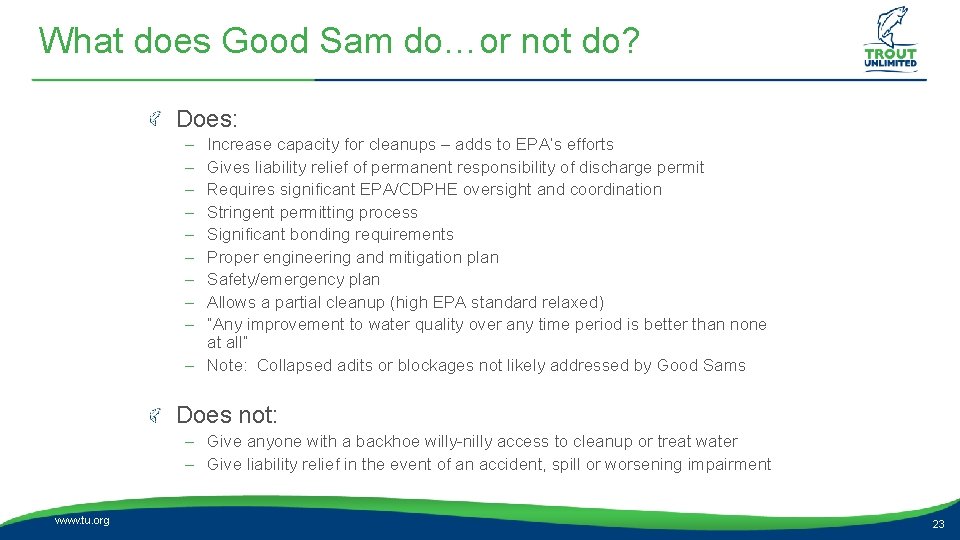 What does Good Sam do…or not do?

TROUT UNLIMITED

Does:

– Increase capacity for cleanups – adds to EPA's efforts
– Gives liability relief of permanent responsibility of discharge permit
– Requires significant EPA/CDPHE oversight and coordination
– Stringent permitting process
– Significant bonding requirements
– Proper engineering and mitigation plan
– Safety/emergency plan
– Allows a partial cleanup (high EPA standard relaxed)
– "Any improvement to water quality over any time period is better than none at all"
– Note: Collapsed adits or blockages not likely addressed by Good Sams

Does not:

– Give anyone with a backhoe willy-nilly access to cleanup or treat water
– Give liability relief in the event of an accident, spill or worsening impairment

www.tu.org

23